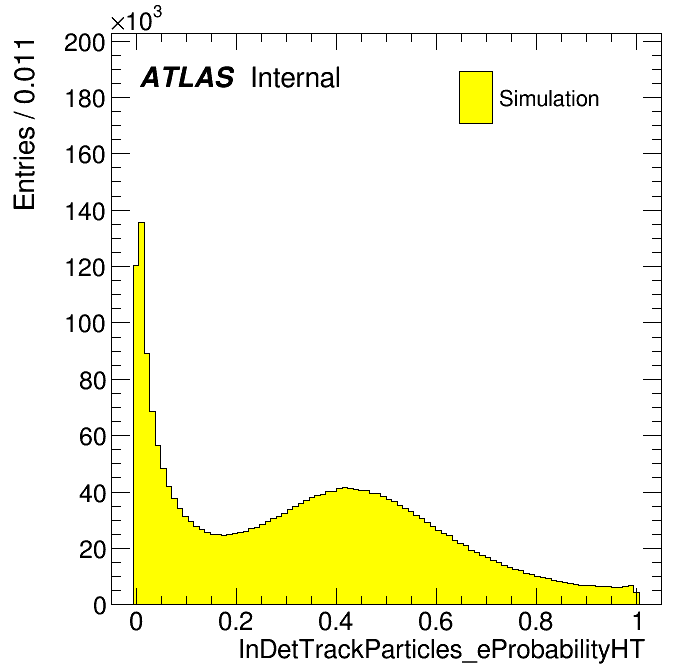 $\times 10^3$

ATLAS Internal

Simulation

Entries / 0.011

200
180
160
140
120
100
80
60
40
20
0

0
0.2
0.4
0.6
0.8
1

InDetTrackParticles_eProbabilityHT